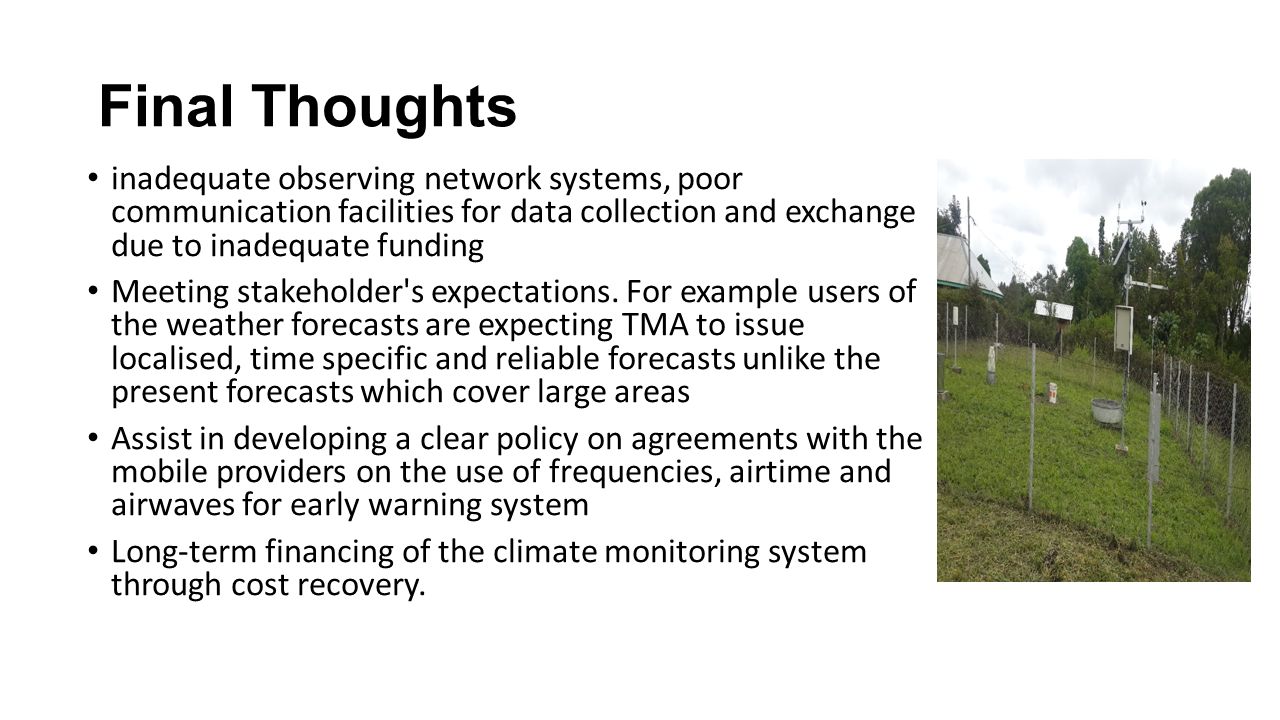 Final Thoughts

• inadequate observing network systems, poor communication facilities for data collection and exchange due to inadequate funding

• Meeting stakeholder's expectations. For example users of the weather forecasts are expecting TMA to issue localised, time specific and reliable forecasts unlike the present forecasts which cover large areas

• Assist in developing a clear policy on agreements with the mobile providers on the use of frequencies, airtime and airwaves for early warning system

• Long-term financing of the climate monitoring system through cost recovery.